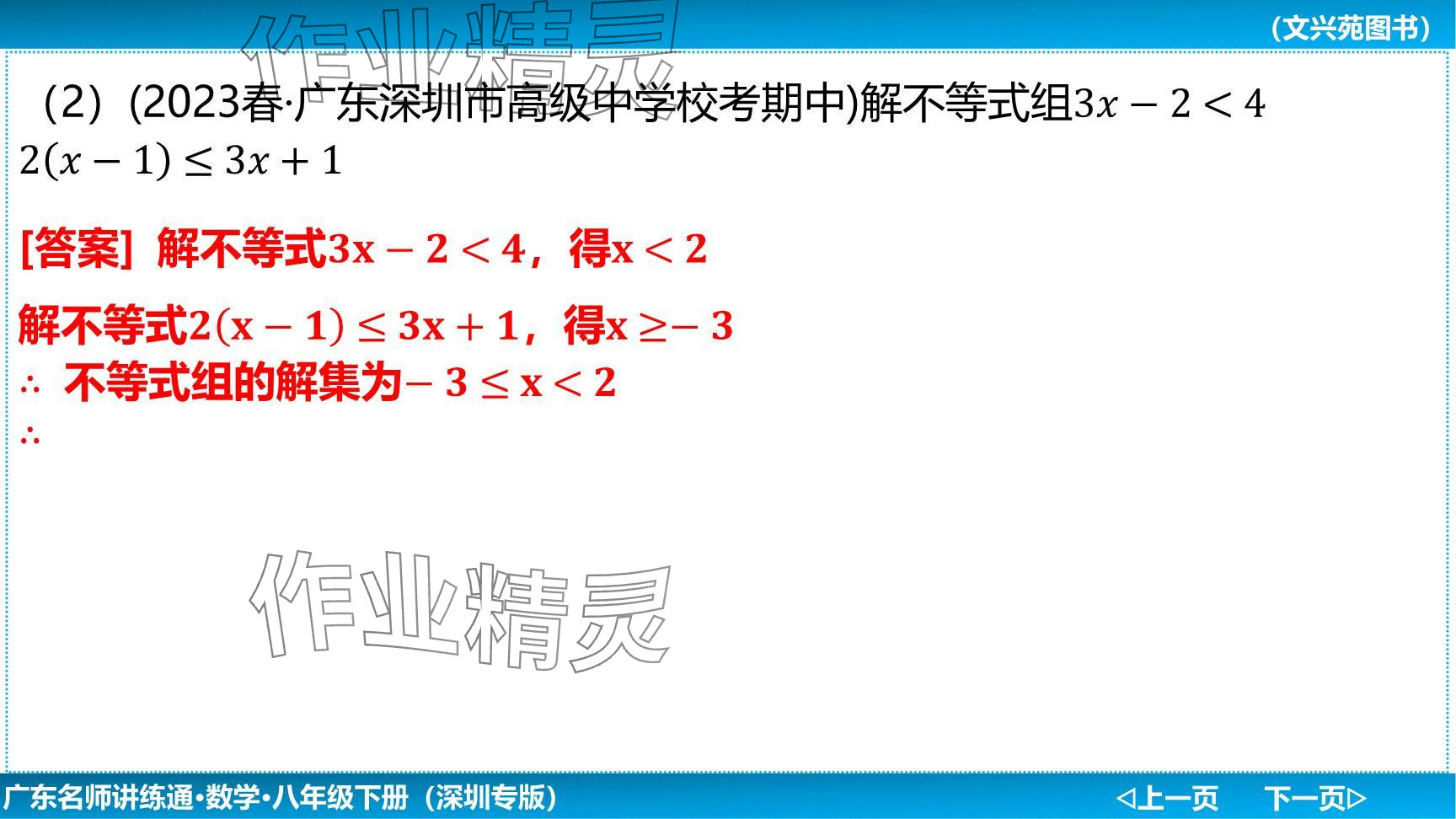 (文兴苑图书)

作业精灵

(2) (2023春·广东深圳市高级中学校考期中)解不等式组$3x-2<4$
$2(x-1)\leq 3x+1$

[答案] 解不等式$3x-2<4$，得$x<2$

解不等式$2(x-1)\leq 3x+1$，得$x\geq -3$
$\therefore$ 不等式组的解集为$-3\leq x<2$
$\therefore$

作业精灵

广东名师讲练通·数学·八年级下册（深圳专版）

◁上一页 下一页▷